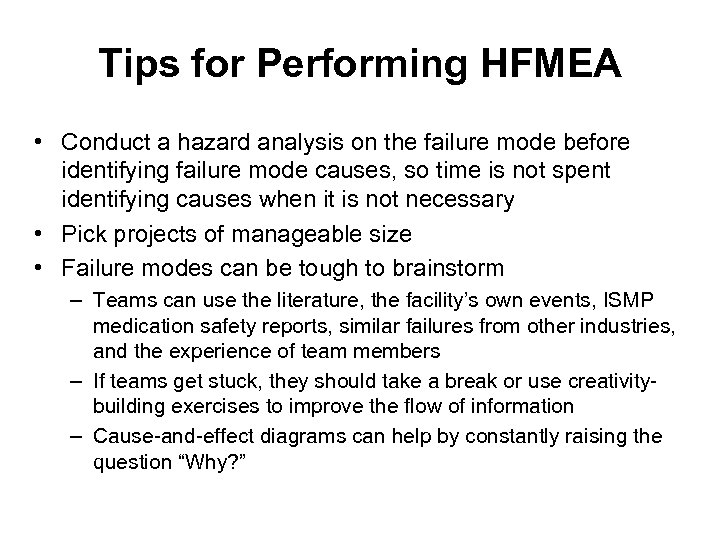 Tips for Performing HFMEA

• Conduct a hazard analysis on the failure mode before identifying failure mode causes, so time is not spent identifying causes when it is not necessary
• Pick projects of manageable size
• Failure modes can be tough to brainstorm
– Teams can use the literature, the facility's own events, ISMP medication safety reports, similar failures from other industries, and the experience of team members
– If teams get stuck, they should take a break or use creativity-building exercises to improve the flow of information
– Cause-and-effect diagrams can help by constantly raising the question "Why?"